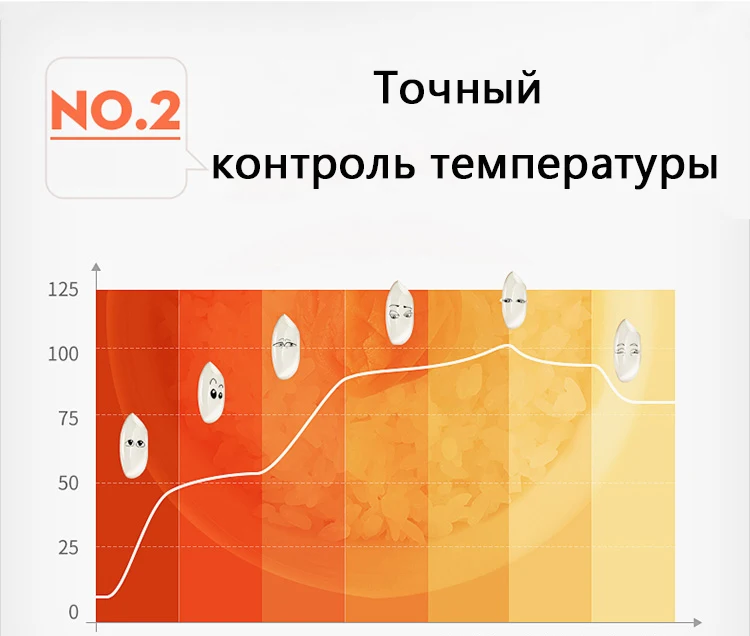 NO.2

Точный контроль температуры

125
100
75
50
25
0